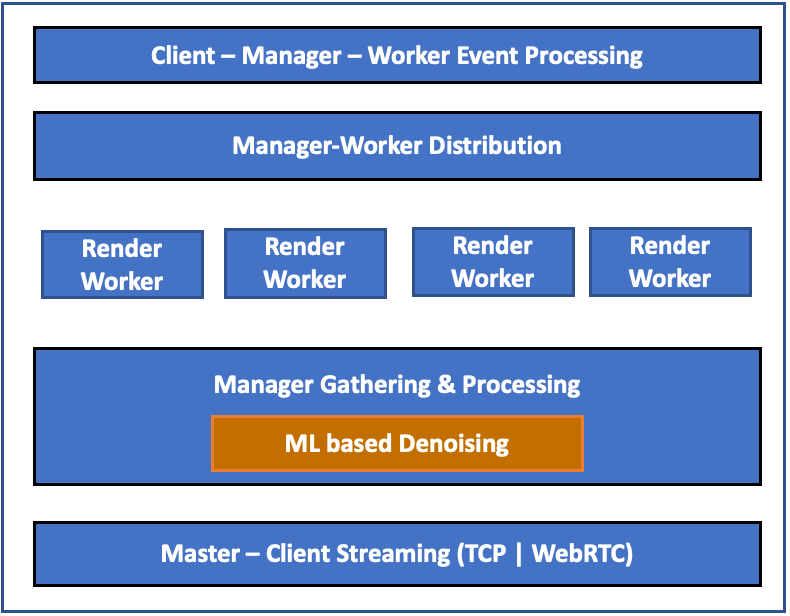 Client – Manager – Worker Event Processing

Manager-Worker Distribution

Render Worker

Render Worker

Render Worker

Render Worker

Manager Gathering & Processing

ML based Denoising

Master – Client Streaming (TCP | WebRTC)